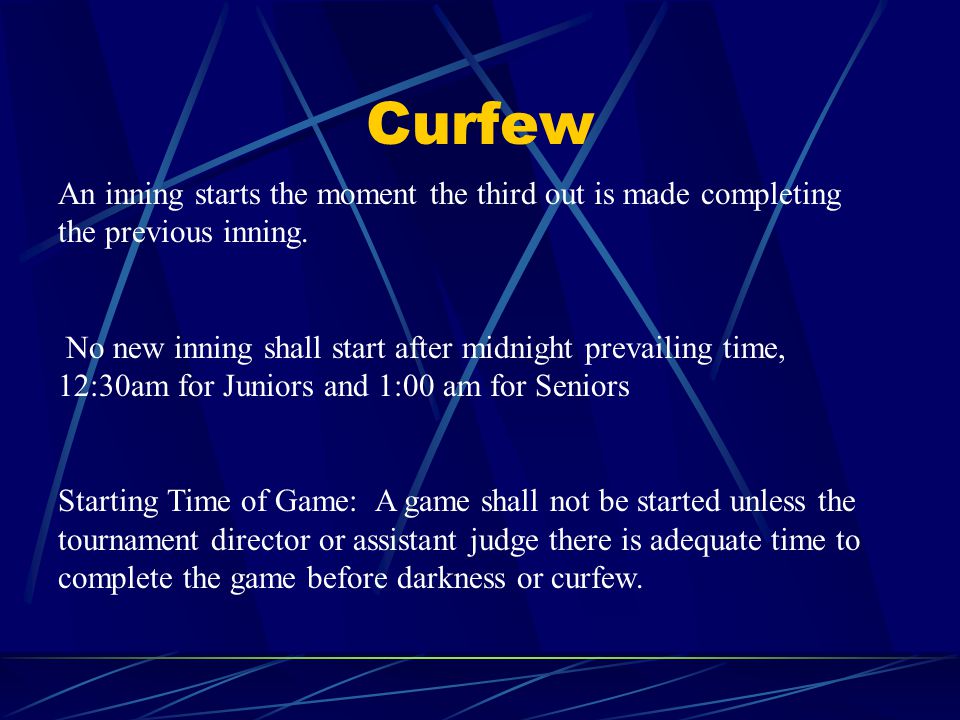 Curfew

An inning starts the moment the third out is made completing the previous inning.

No new inning shall start after midnight prevailing time, 12:30am for Juniors and 1:00 am for Seniors

Starting Time of Game: A game shall not be started unless the tournament director or assistant judge there is adequate time to complete the game before darkness or curfew.